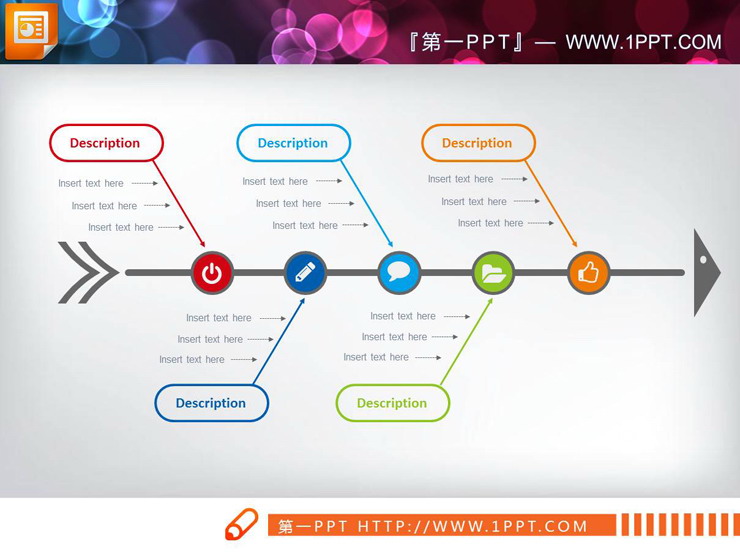 『第一PPT』— WWW.1PPT.COM

Description
Insert text here
Insert text here
Insert text here

Description
Insert text here
Insert text here
Insert text here

Description
Insert text here
Insert text here
Insert text here

Insert text here
Insert text here
Insert text here
Description

Insert text here
Insert text here
Insert text here
Description

第一PPT HTTP://WWW.1PPT.COM